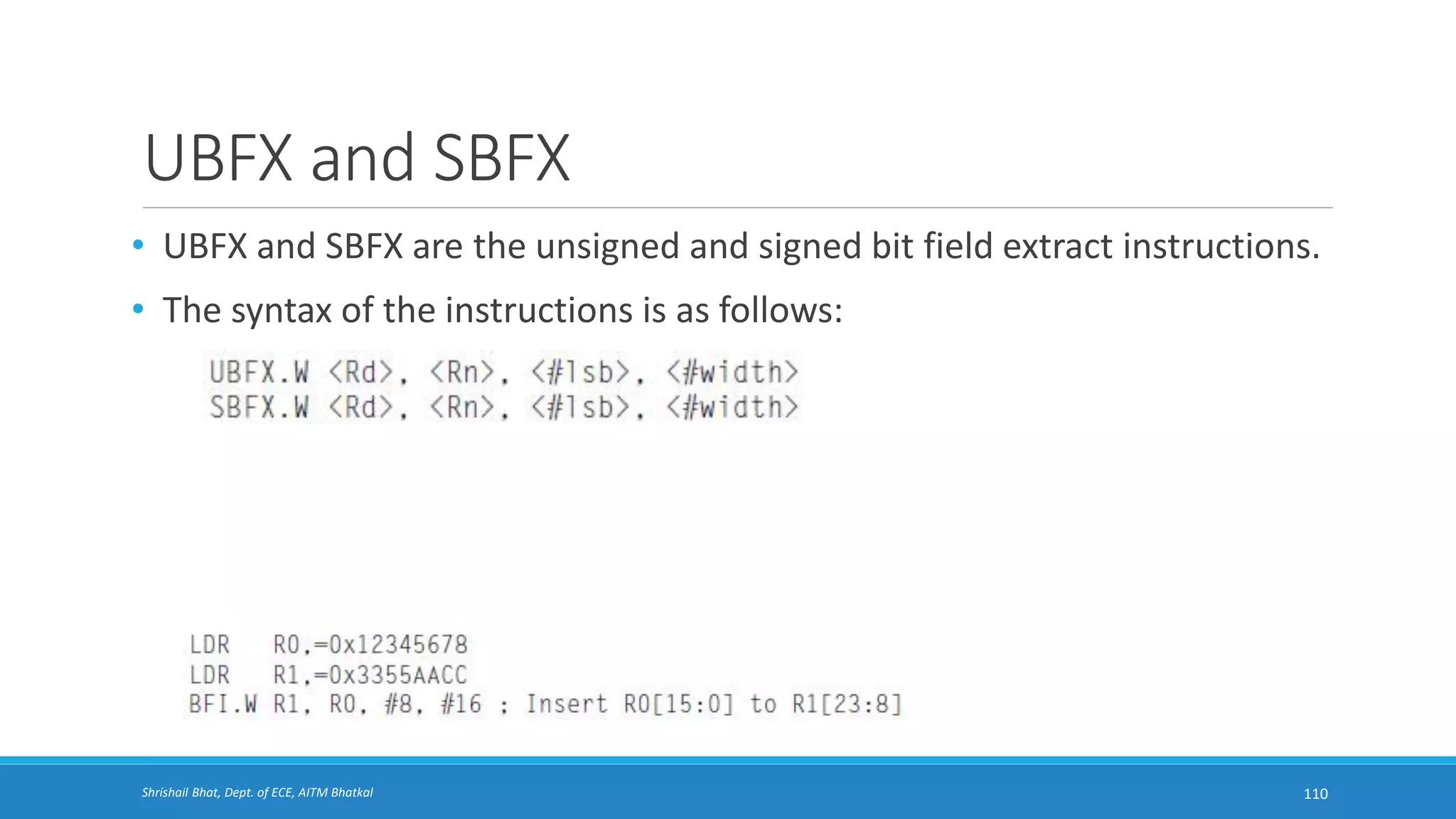 UBFX and SBFX

• UBFX and SBFX are the unsigned and signed bit field extract instructions.
• The syntax of the instructions is as follows:

UBFX.W <Rd>, <Rn>, <#lsb>, <#width>
SBFX.W <Rd>, <Rn>, <#lsb>, <#width>

LDR R0,=0x12345678
LDR R1,=0x3355AACC
BFI.W R1, R0, #8, #16 ; Insert R0[15:0] to R1[23:8]

Shrishail Bhat, Dept. of ECE, AITM Bhatkal
110